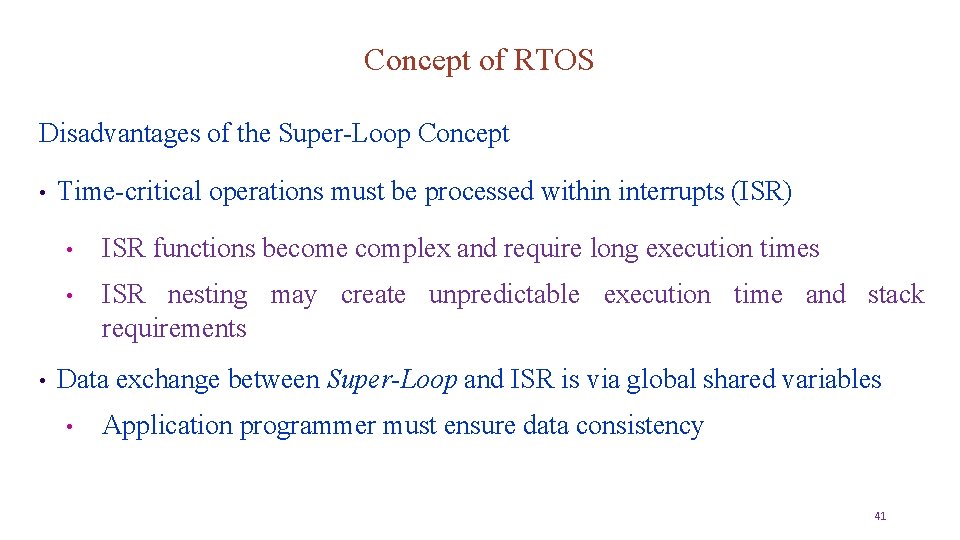 Concept of RTOS

Disadvantages of the Super-Loop Concept

• Time-critical operations must be processed within interrupts (ISR)

• ISR functions become complex and require long execution times

• ISR nesting may create unpredictable execution time and stack requirements

• Data exchange between Super-Loop and ISR is via global shared variables

• Application programmer must ensure data consistency

41